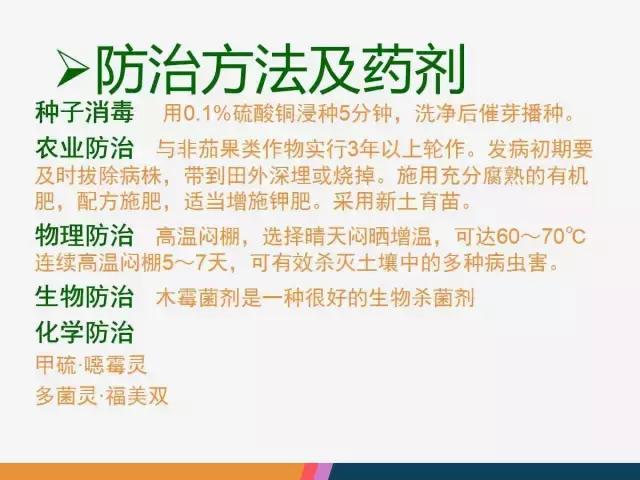 ➢防治方法及药剂

种子消毒　用0.1%硫酸铜浸种5分钟，洗净后催芽播种。

农业防治　与非茄果类作物实行3年以上轮作。发病初期要及时拔除病株，带到田外深埋或烧掉。施用充分腐熟的有机肥，配方施肥，适当增施钾肥。采用新土育苗。

物理防治　高温闷棚，选择晴天闷晒增温，可达60～70℃连续高温闷棚5～7天，可有效杀灭土壤中的多种病虫害。

生物防治　木霉菌剂是一种很好的生物杀菌剂

化学防治

甲硫·噁霉灵

多菌灵·福美双